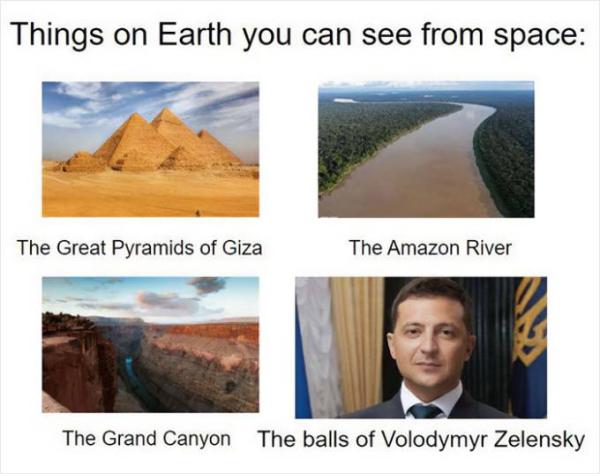 Things on Earth you can see from space:

The Great Pyramids of Giza

The Amazon River

The Grand Canyon

The balls of Volodymyr Zelensky